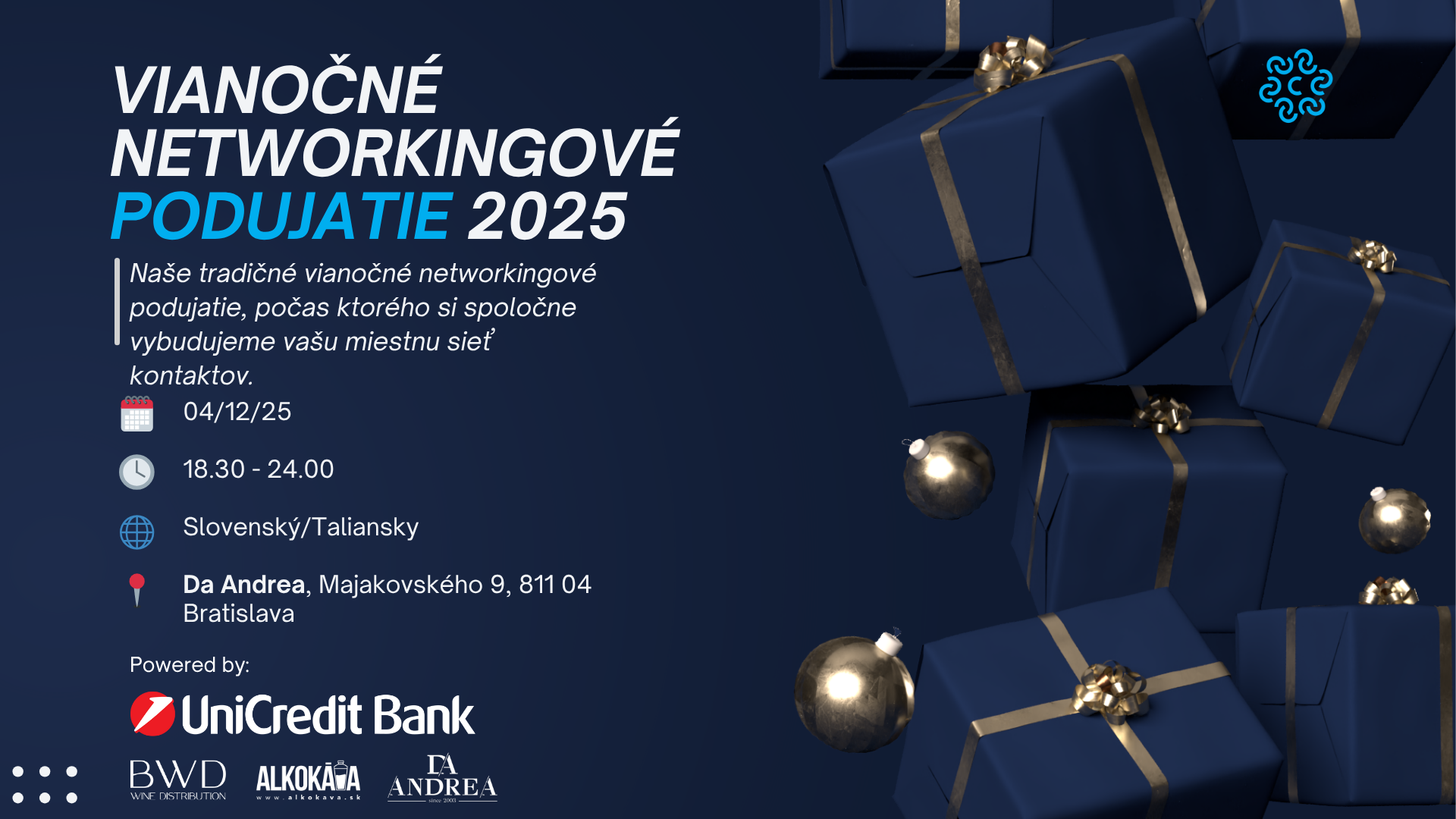 VIANOČNÉ NETWORKINGOVÉ PODUJATIE 2025

Naše tradičné vianočné networkingové podujatie, počas ktorého si spoločne vybudujeme vašu miestnu sieť kontaktov.

04/12/25

18.30 - 24.00

Slovenský/Taliansky

Da Andrea, Majakovského 9, 811 04 Bratislava

Powered by:

UniCredit Bank

BWD WINE DISTRIBUTION

ALKOKÁVA www.alkokava.sk

DA ANDREA since 2003